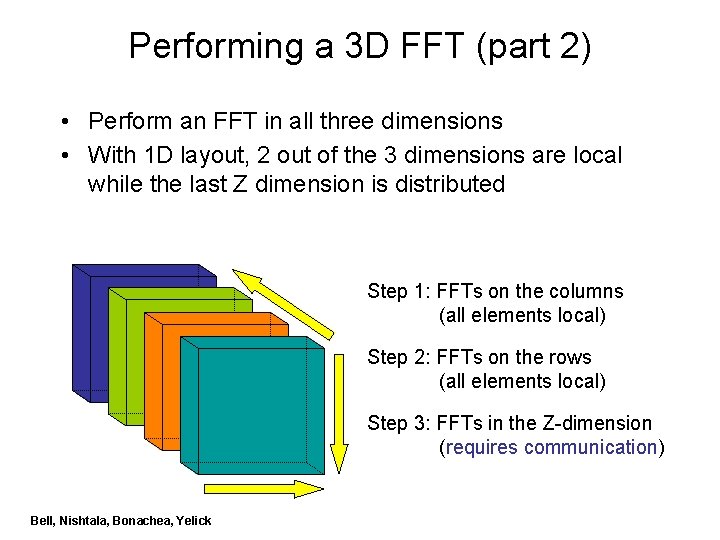 Performing a 3D FFT (part 2)

• Perform an FFT in all three dimensions
• With 1D layout, 2 out of the 3 dimensions are local while the last Z dimension is distributed

Step 1: FFTs on the columns
(all elements local)

Step 2: FFTs on the rows
(all elements local)

Step 3: FFTs in the Z-dimension
(requires communication)

Bell, Nishtala, Bonachea, Yelick